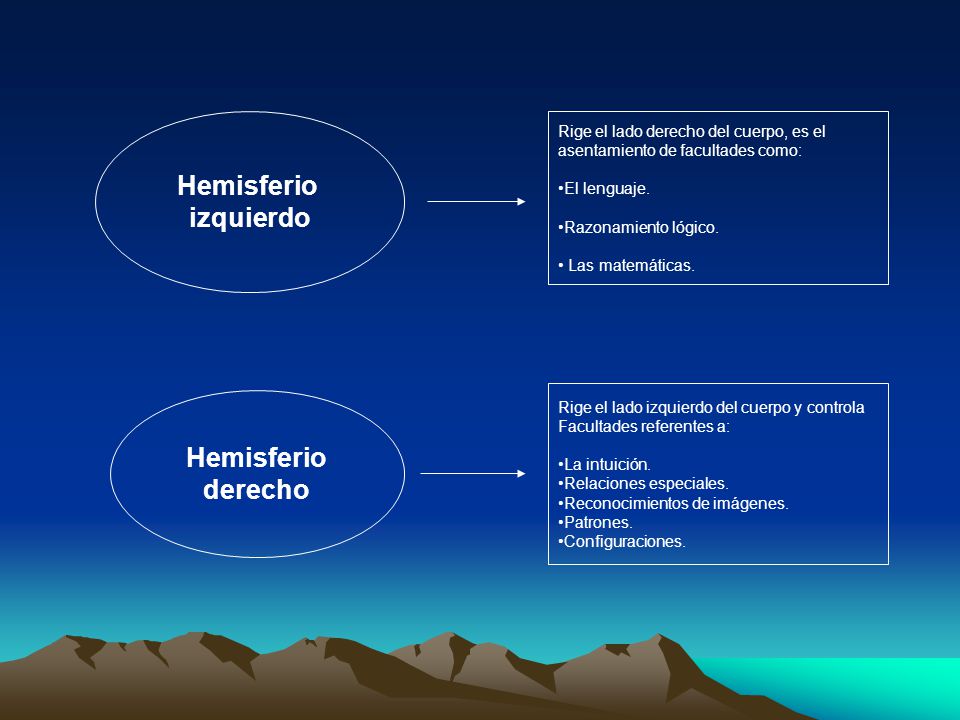 Hemisferio izquierdo

Rige el lado derecho del cuerpo, es el asentamiento de facultades como:

•El lenguaje.

•Razonamiento lógico.

• Las matemáticas.

Hemisferio derecho

Rige el lado izquierdo del cuerpo y controla Facultades referentes a:

•La intuición.
•Relaciones especiales.
•Reconocimientos de imágenes.
•Patrones.
•Configuraciones.